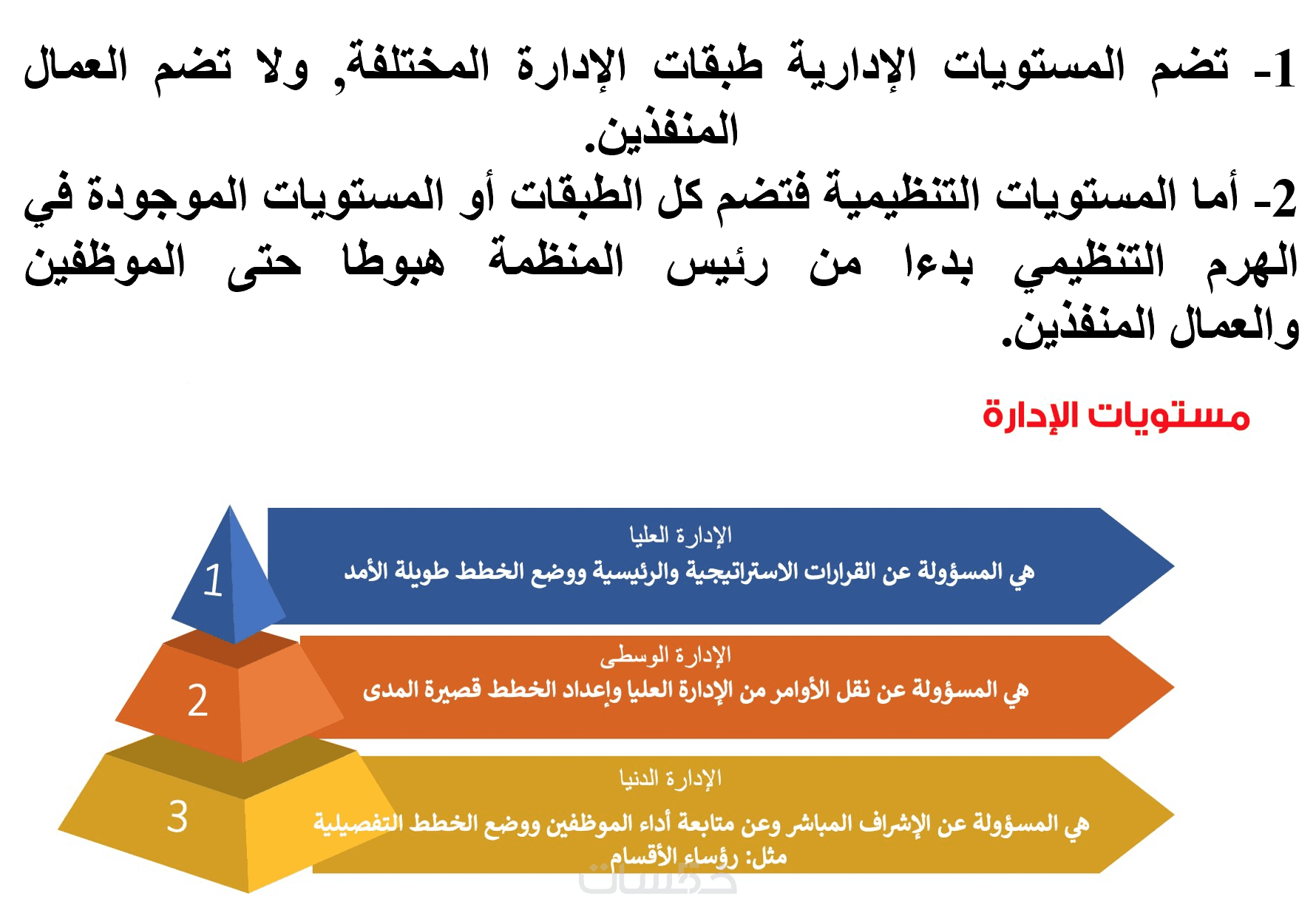 1- تضم المستويات الإدارية طبقات الإدارة المختلفة, ولا تضم العمال المنفذين.

2- أما المستويات التنظيمية فتضم كل الطبقات أو المستويات الموجودة في الهرم التنظيمي بدءا من رئيس المنظمة هبوطا حتى الموظفين والعمال المنفذين.

مستويات الإدارة

1

الإدارة العليا
هي المسؤولة عن القرارات الاستراتيجية والرئيسية ووضع الخطط طويلة الأمد

2

الإدارة الوسطى
هي المسؤولة عن نقل الأوامر من الإدارة العليا وإعداد الخطط قصيرة المدى

3

الإدارة الدنيا
هي المسؤولة عن الإشراف المباشر وعن متابعة أداء الموظفين ووضع الخطط التفصيلية
مثل: رؤساء الأقسام

خمسات